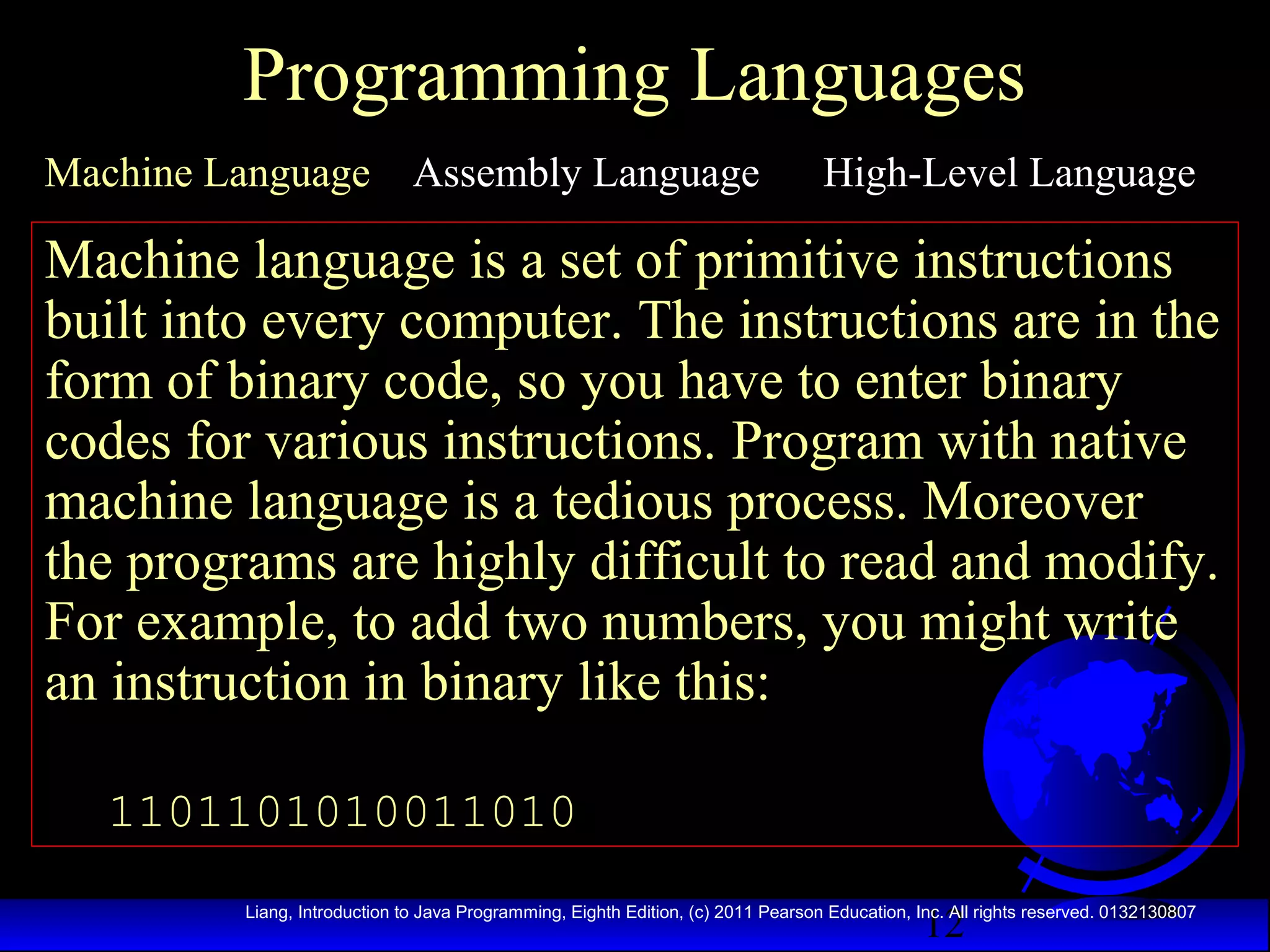 Programming Languages

Machine Language Assembly Language High-Level Language

Machine language is a set of primitive instructions built into every computer. The instructions are in the form of binary code, so you have to enter binary codes for various instructions. Program with native machine language is a tedious process. Moreover the programs are highly difficult to read and modify. For example, to add two numbers, you might write an instruction in binary like this:

1101101010011010

Liang, Introduction to Java Programming, Eighth Edition, (c) 2011 Pearson Education, Inc. All rights reserved. 0132130807

12